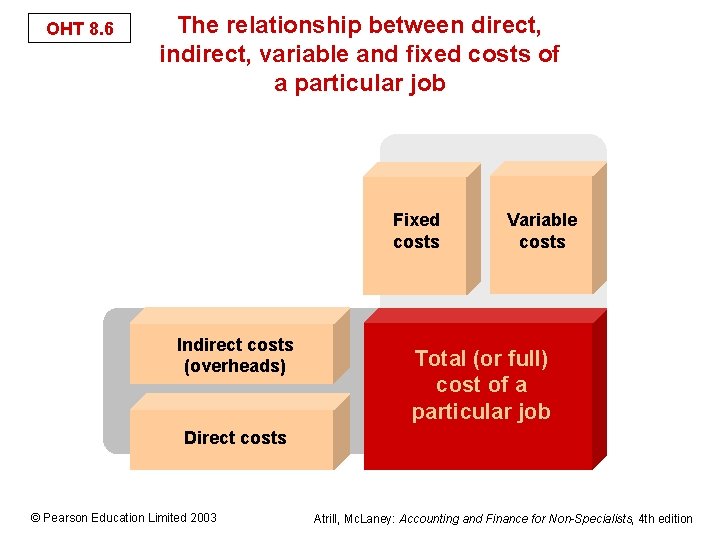 OHT 8.6

The relationship between direct, indirect, variable and fixed costs of a particular job

Fixed costs

Variable costs

Indirect costs (overheads)

Direct costs

Total (or full) cost of a particular job

© Pearson Education Limited 2003

Atrill, McLaney: Accounting and Finance for Non-Specialists, 4th edition